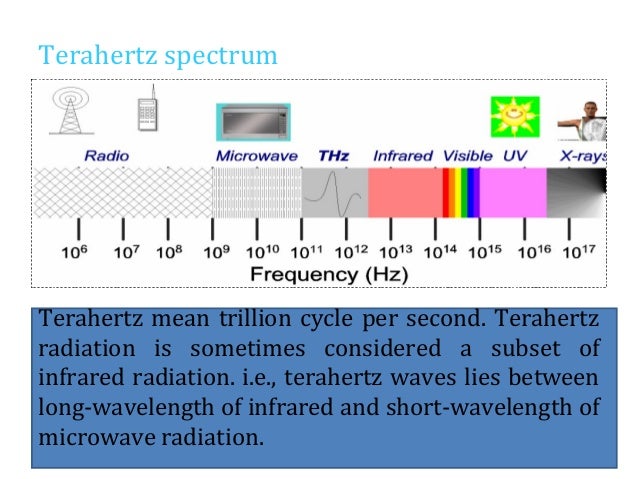 Terahertz spectrum

Radio Microwave THz Infrared Visible UV X-rays

$10^6$ $10^7$ $10^8$ $10^9$ $10^{10}$ $10^{11}$ $10^{12}$ $10^{13}$ $10^{14}$ $10^{15}$ $10^{16}$ $10^{17}$

Frequency (Hz)

Terahertz mean trillion cycle per second. Terahertz radiation is sometimes considered a subset of infrared radiation. i.e., terahertz waves lies between long-wavelength of infrared and short-wavelength of microwave radiation.